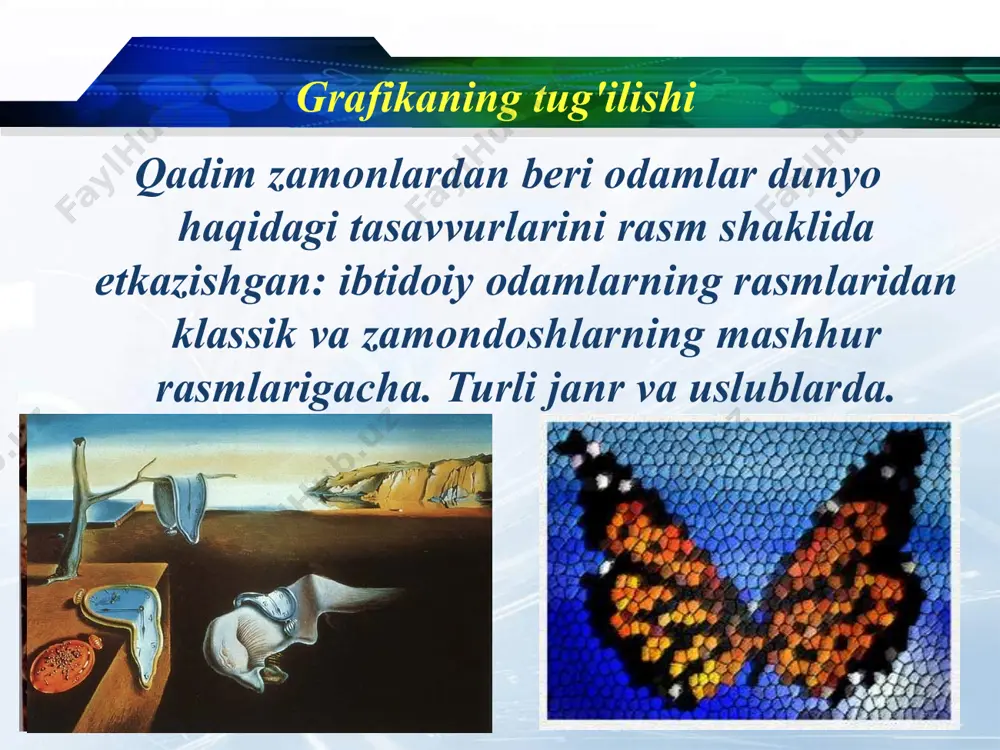 Grafikaning tug'ilishi

Qadim zamonlardan beri odamlar dunyo haqidagi tasavvurlarini rasm shaklida etkazishgan: ibtidoiy odamlarning rasmlaridan klassik va zamondoshlarning mashhur rasmlarigacha. Turli janr va uslublarda.

FaylHub.uz